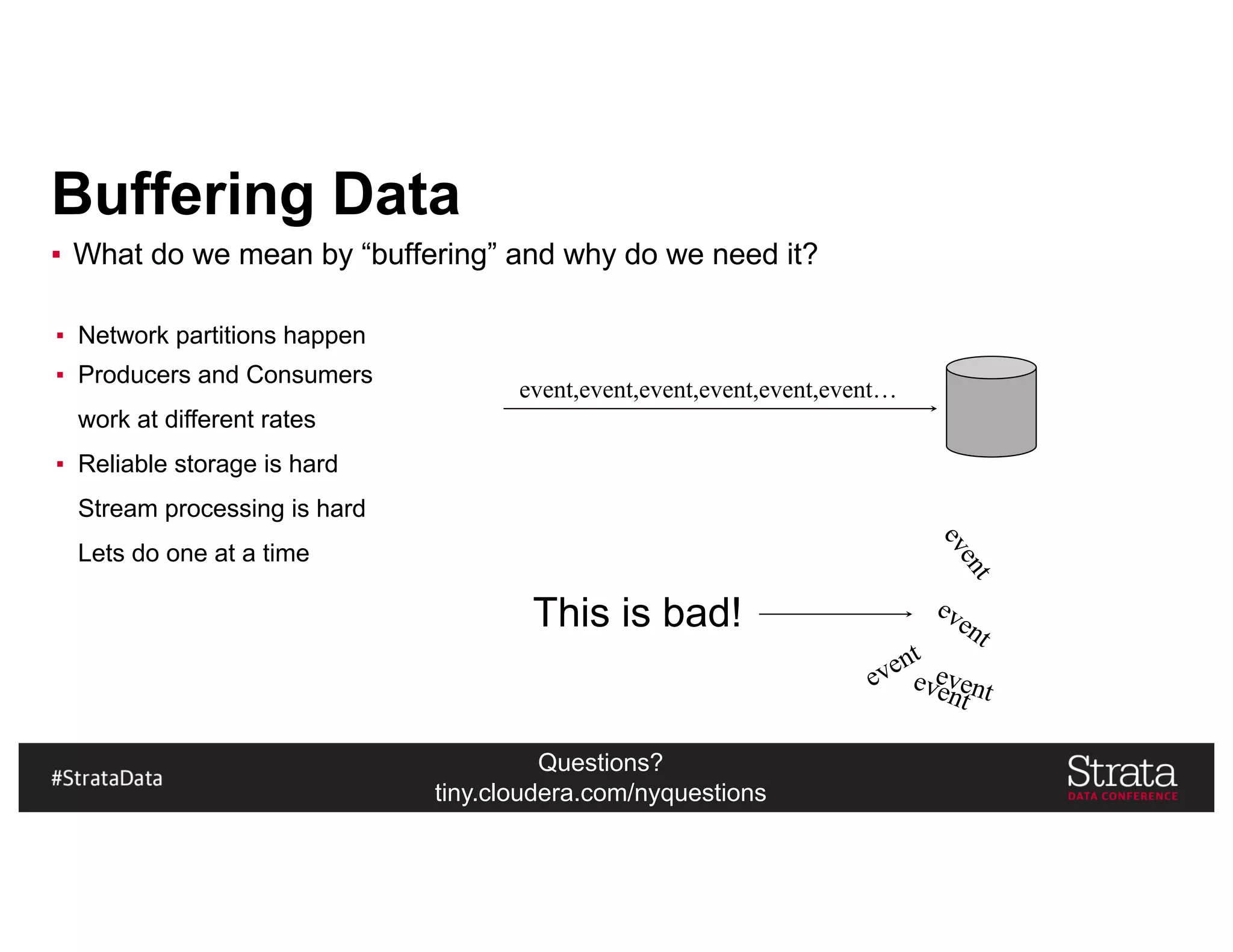 Buffering Data

▪ What do we mean by “buffering” and why do we need it?

▪ Network partitions happen
▪ Producers and Consumers work at different rates
▪ Reliable storage is hard
Stream processing is hard
Lets do one at a time

event,event,event,event,event,event…

This is bad!

event
event
event
event
event

#StrataData

Questions?
tiny.cloudera.com/nyquestions

Strata
DATA CONFERENCE